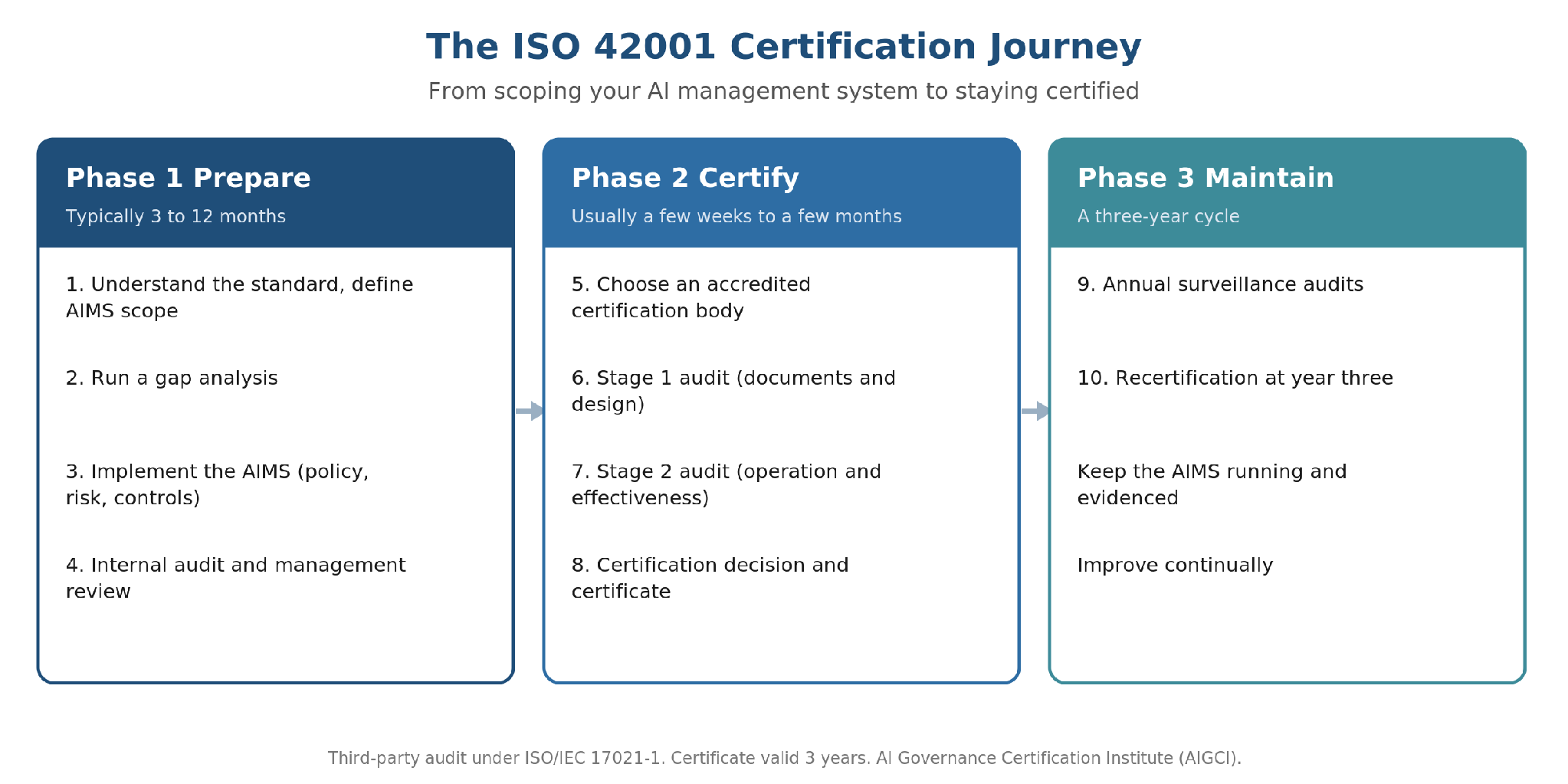 The ISO 42001 Certification Journey

From scoping your AI management system to staying certified

Phase 1 Prepare

Typically 3 to 12 months

1. Understand the standard, define AIMS scope

2. Run a gap analysis

3. Implement the AIMS (policy, risk, controls)

4. Internal audit and management review

Phase 2 Certify

Usually a few weeks to a few months

5. Choose an accredited certification body

6. Stage 1 audit (documents and design)

7. Stage 2 audit (operation and effectiveness)

8. Certification decision and certificate

Phase 3 Maintain

A three-year cycle

9. Annual surveillance audits

10. Recertification at year three

Keep the AIMS running and evidenced

Improve continually

Third-party audit under ISO/IEC 17021-1. Certificate valid 3 years. AI Governance Certification Institute (AIGCI).